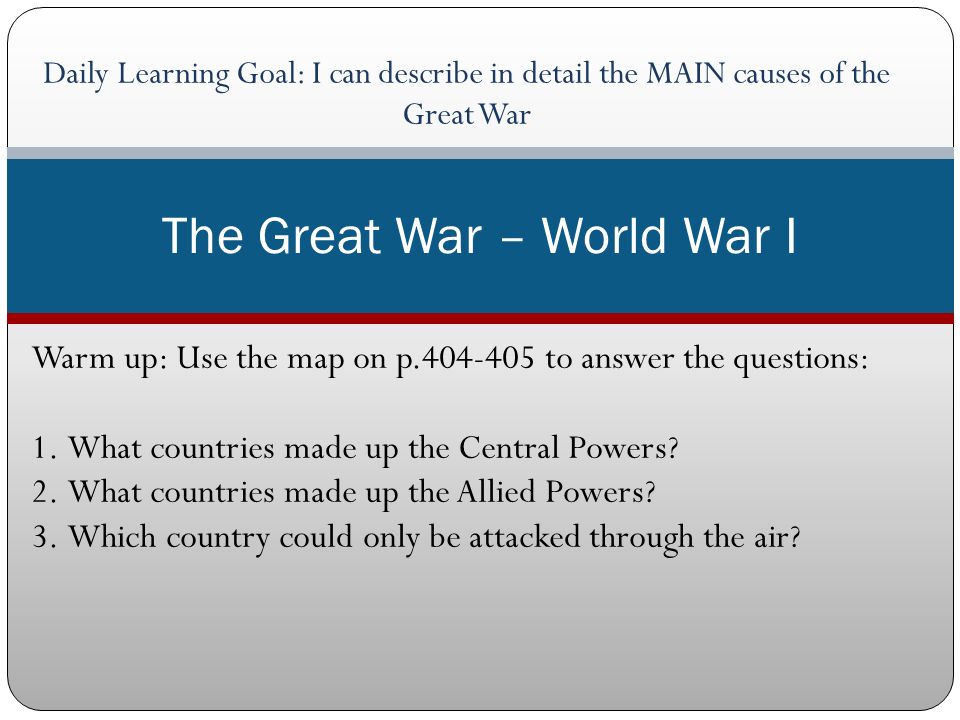 Daily Learning Goal: I can describe in detail the MAIN causes of the Great War

The Great War – World War I

Warm up: Use the map on p.404-405 to answer the questions:

1. What countries made up the Central Powers?
2. What countries made up the Allied Powers?
3. Which country could only be attacked through the air?